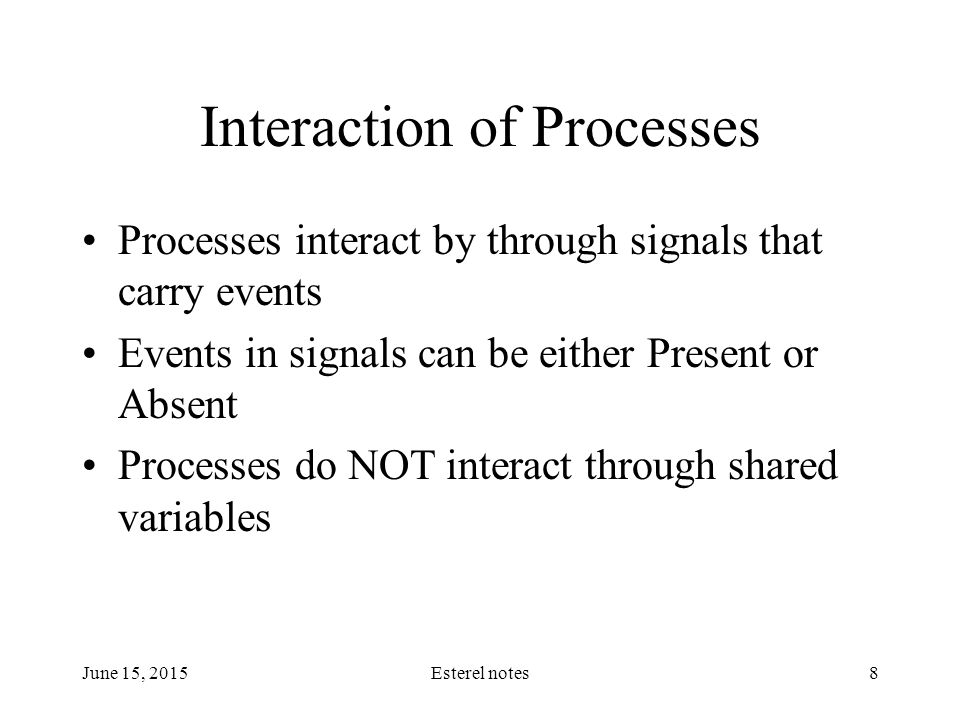 Interaction of Processes

• Processes interact by through signals that carry events

• Events in signals can be either Present or Absent

• Processes do NOT interact through shared variables

June 15, 2015
Esterel notes
8